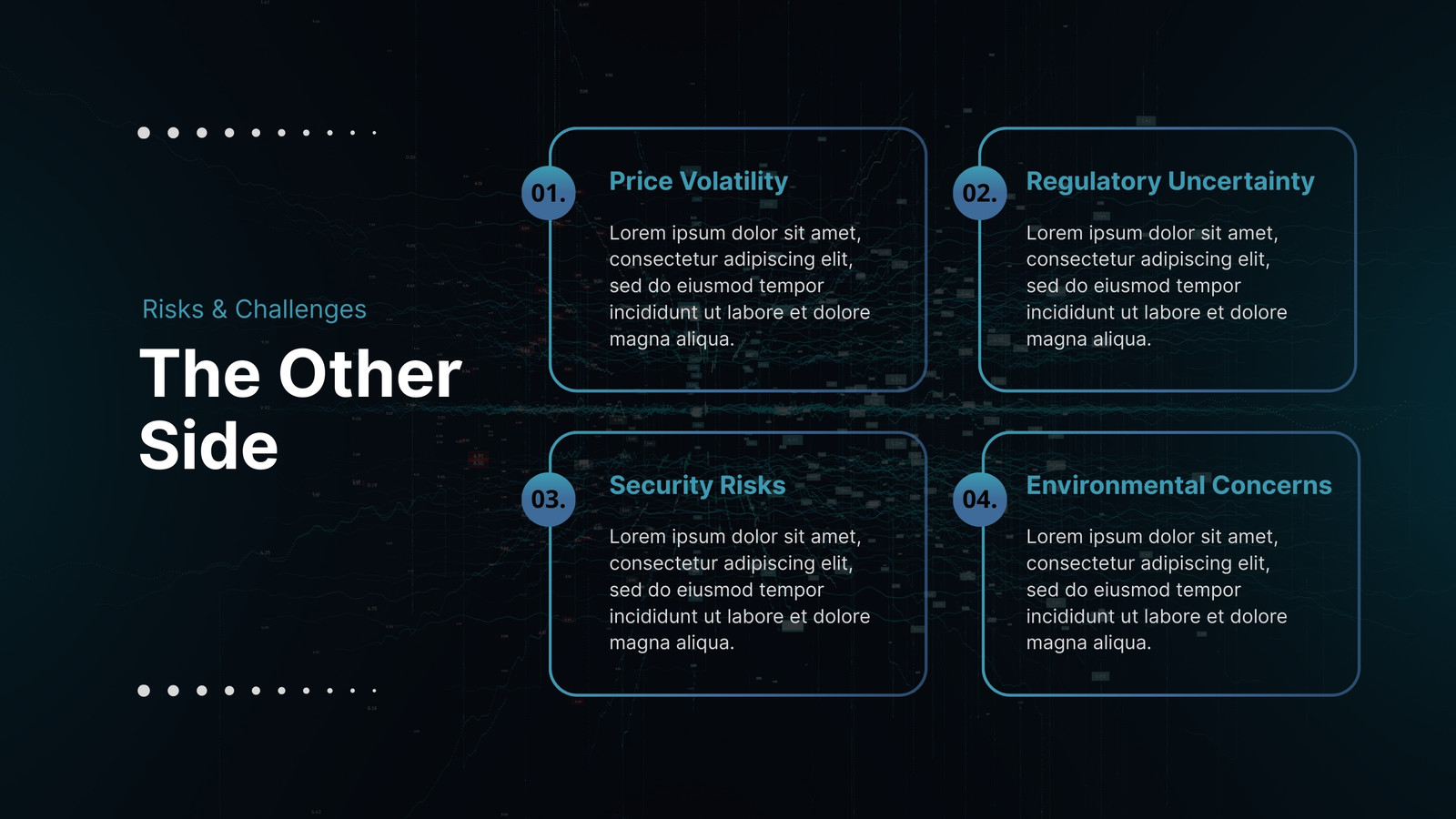 Risks & Challenges

The Other Side

01.

Price Volatility

Lorem ipsum dolor sit amet, consectetur adipiscing elit, sed do eiusmod tempor incididunt ut labore et dolore magna aliqua.

02.

Regulatory Uncertainty

Lorem ipsum dolor sit amet, consectetur adipiscing elit, sed do eiusmod tempor incididunt ut labore et dolore magna aliqua.

03.

Security Risks

Lorem ipsum dolor sit amet, consectetur adipiscing elit, sed do eiusmod tempor incididunt ut labore et dolore magna aliqua.

04.

Environmental Concerns

Lorem ipsum dolor sit amet, consectetur adipiscing elit, sed do eiusmod tempor incididunt ut labore et dolore magna aliqua.